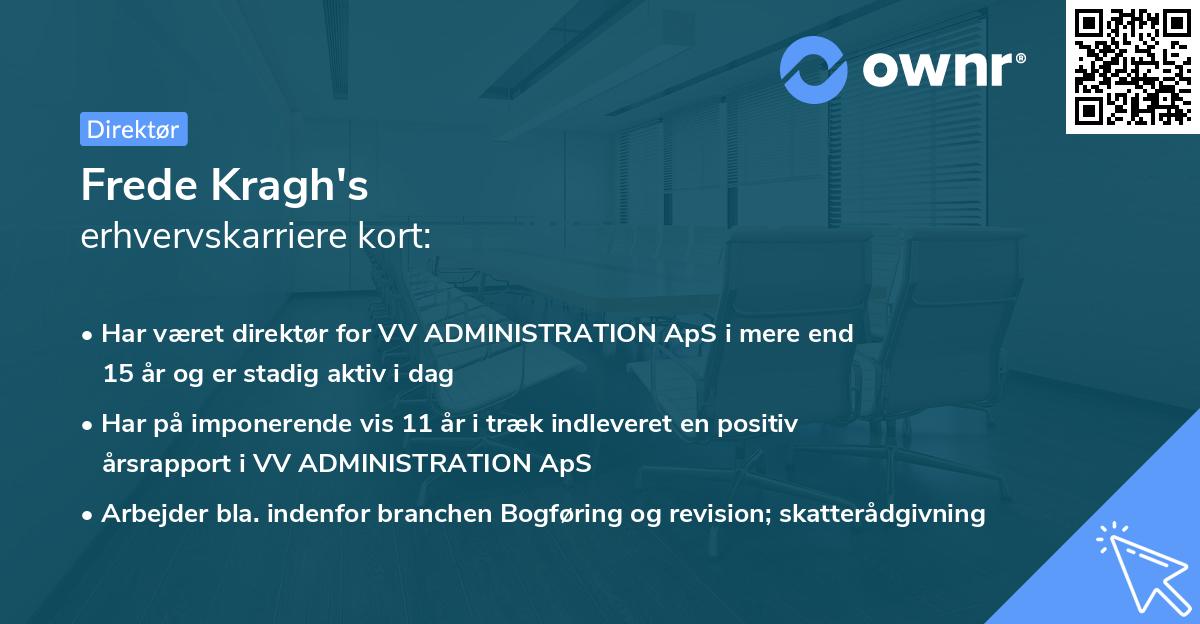 ownr®

Direktør

Frede Kragh's
erhvervskarriere kort:

• Har været direktør for VV ADMINISTRATION ApS i mere end 15 år og er stadig aktiv i dag

• Har på imponerende vis 11 år i træk indleveret en positiv årsrapport i VV ADMINISTRATION ApS

• Arbejder bla. indenfor branchen Bogføring og revision; skatterådgivning